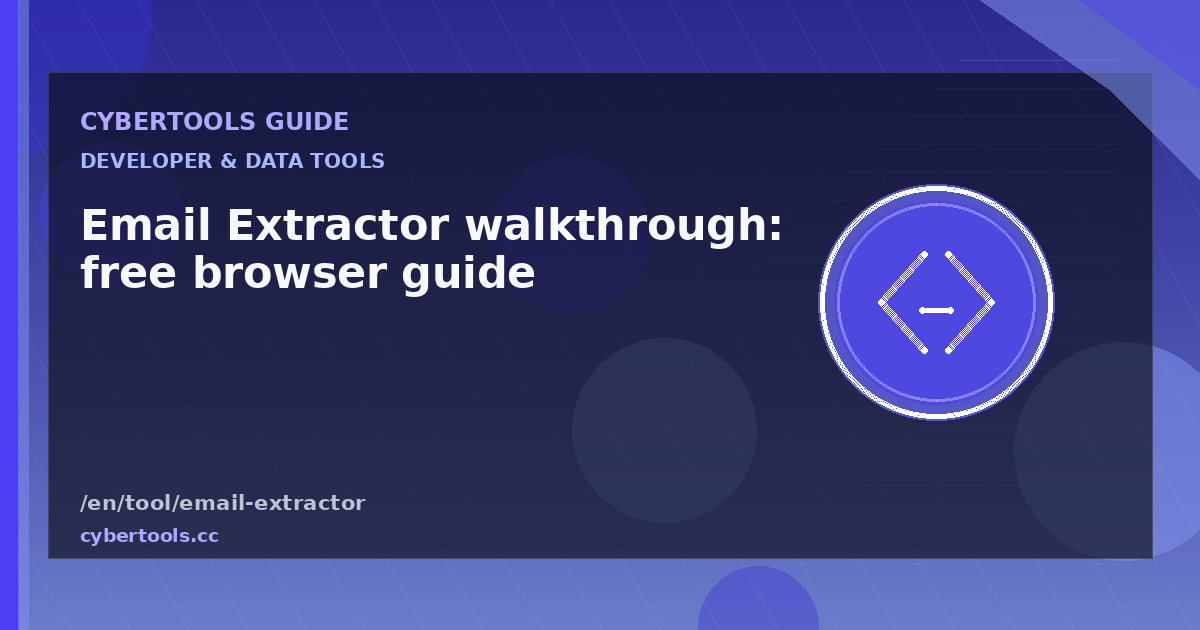 CYBERTOOLS GUIDE

DEVELOPER & DATA TOOLS

Email Extractor walkthrough: free browser guide

/en/tool/email-extractor

cybertools.cc